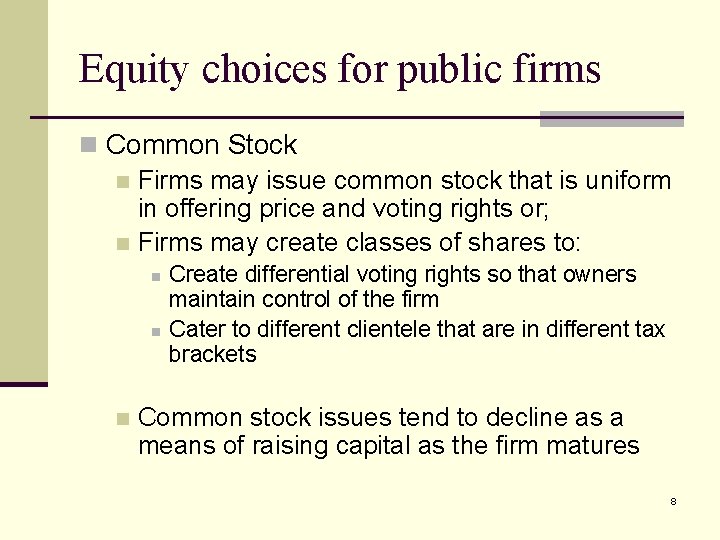 Equity choices for public firms

Common Stock

Firms may issue common stock that is uniform in offering price and voting rights or;

Firms may create classes of shares to:

Create differential voting rights so that owners maintain control of the firm

Cater to different clientele that are in different tax brackets

Common stock issues tend to decline as a means of raising capital as the firm matures

8